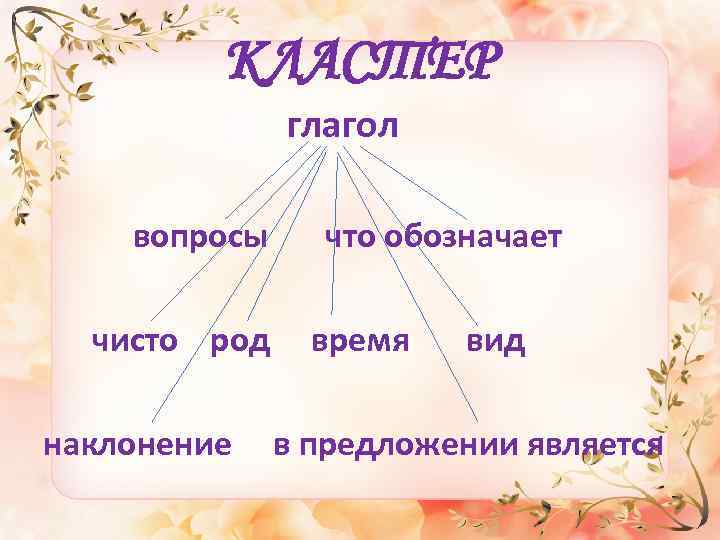 КЛАСТЕР

глагол

вопросы что обозначает

чисто род время вид

наклонение в предложении является